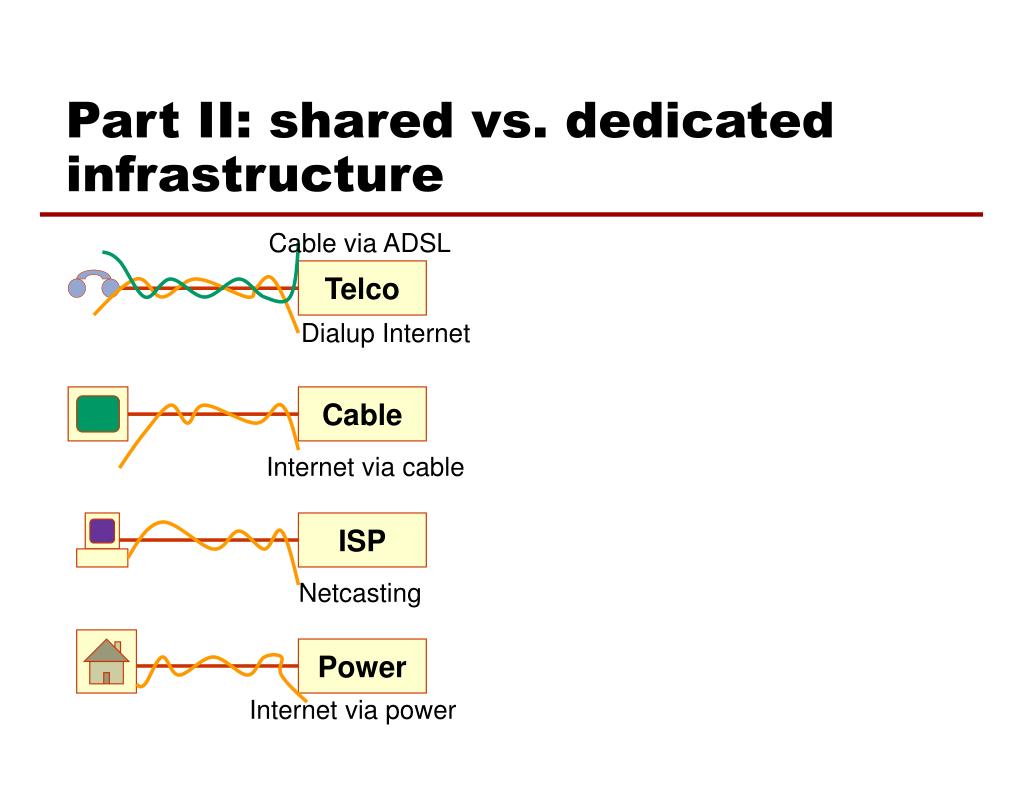 Part II: shared vs. dedicated infrastructure

Cable via ADSL

Telco

Dialup Internet

Cable

Internet via cable

ISP

Netcasting

Power

Internet via power